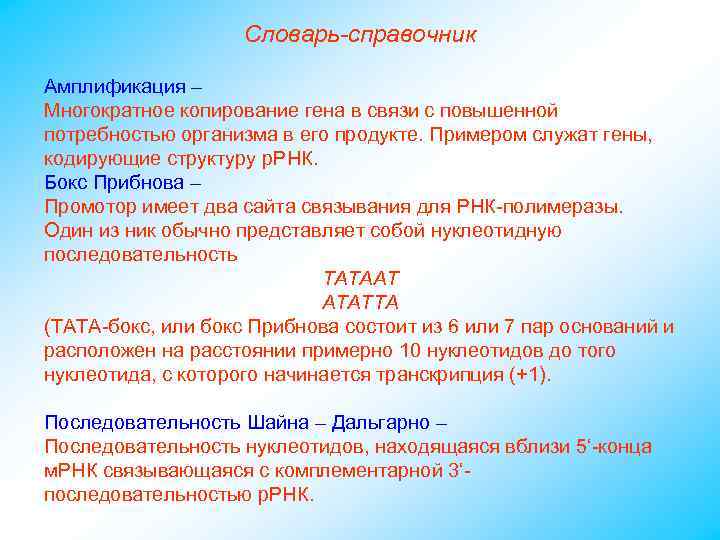 Словарь-справочник

Амплификация –
Многократное копирование гена в связи с повышенной потребностью организма в его продукте. Примером служат гены, кодирующие структуру рРНК.
Бокс Прибнова –
Промотор имеет два сайта связывания для РНК-полимеразы. Один из ник обычно представляет собой нуклеотидную последовательность
ТАТААТ
АТАТТА
(ТАТА-бокс, или бокс Прибнова состоит из 6 или 7 пар оснований и расположен на расстоянии примерно 10 нуклеотидов до того нуклеотида, с которого начинается транскрипция (+1).

Последовательность Шайна – Дальгарно –
Последовательность нуклеотидов, находящаяся вблизи 5'-конца мРНК связывающаяся с комплементарной 3'-последовательностью рРНК.